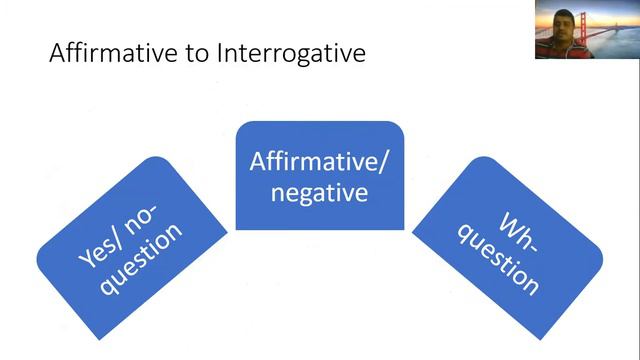 Affirmative to Interrogative

Yes/ no-question

Affirmative/ negative

Wh-question